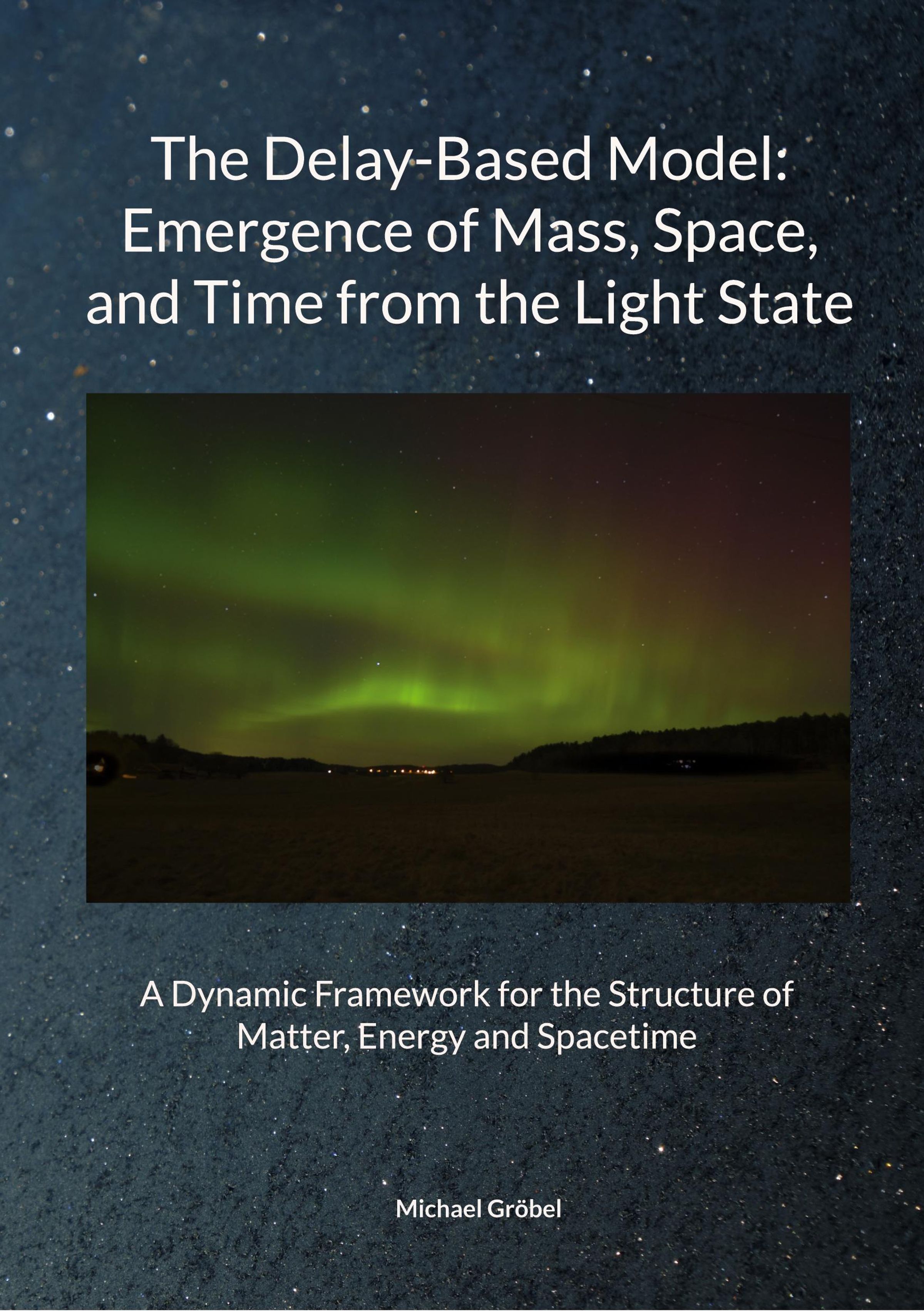 The Delay-Based Model: Emergence of Mass, Space, and Time from the Light State

A Dynamic Framework for the Structure of Matter, Energy and Spacetime

Michael Gröbel